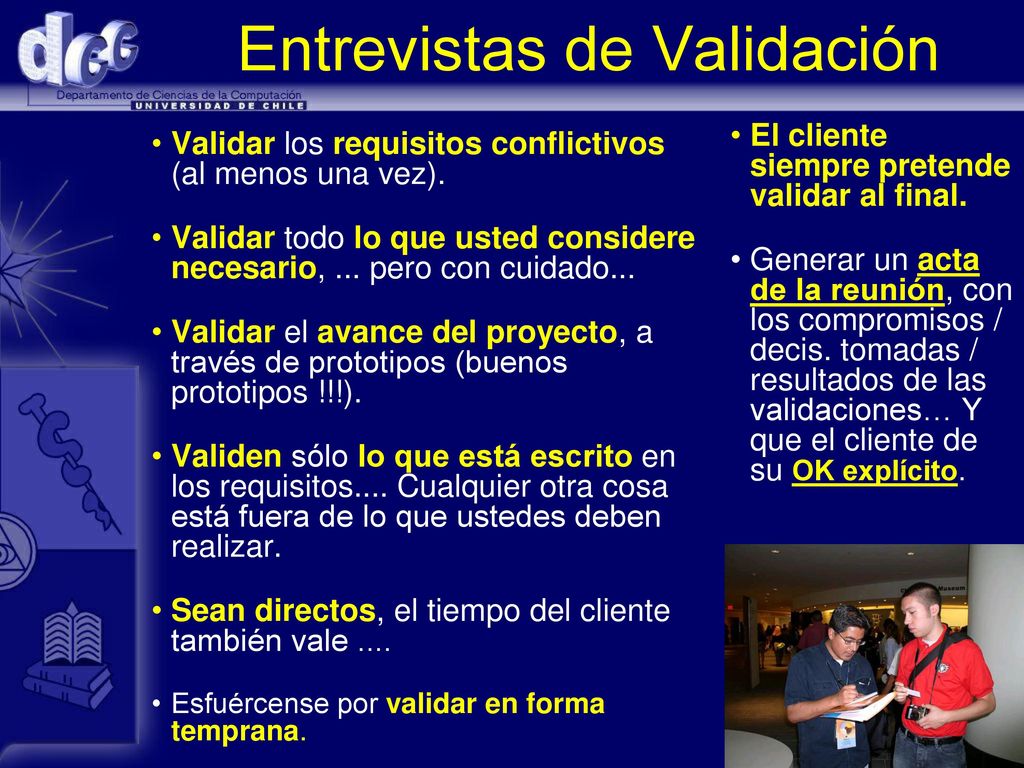 dcc

Departamento de Ciencias de la Computación
UNIVERSIDAD DE CHILE

Entrevistas de Validación

• Validar los requisitos conflictivos (al menos una vez).

• Validar todo lo que usted considere necesario, ... pero con cuidado...

• Validar el avance del proyecto, a través de prototipos (buenos prototipos !!!).

• Validen sólo lo que está escrito en los requisitos.... Cualquier otra cosa está fuera de lo que ustedes deben realizar.

• Sean directos, el tiempo del cliente también vale ....

• Esfuércense por validar en forma temprana.

• El cliente siempre pretende validar al final.

• Generar un acta de la reunión, con los compromisos / decis. tomadas / resultados de las validaciones… Y que el cliente de su OK explícito.